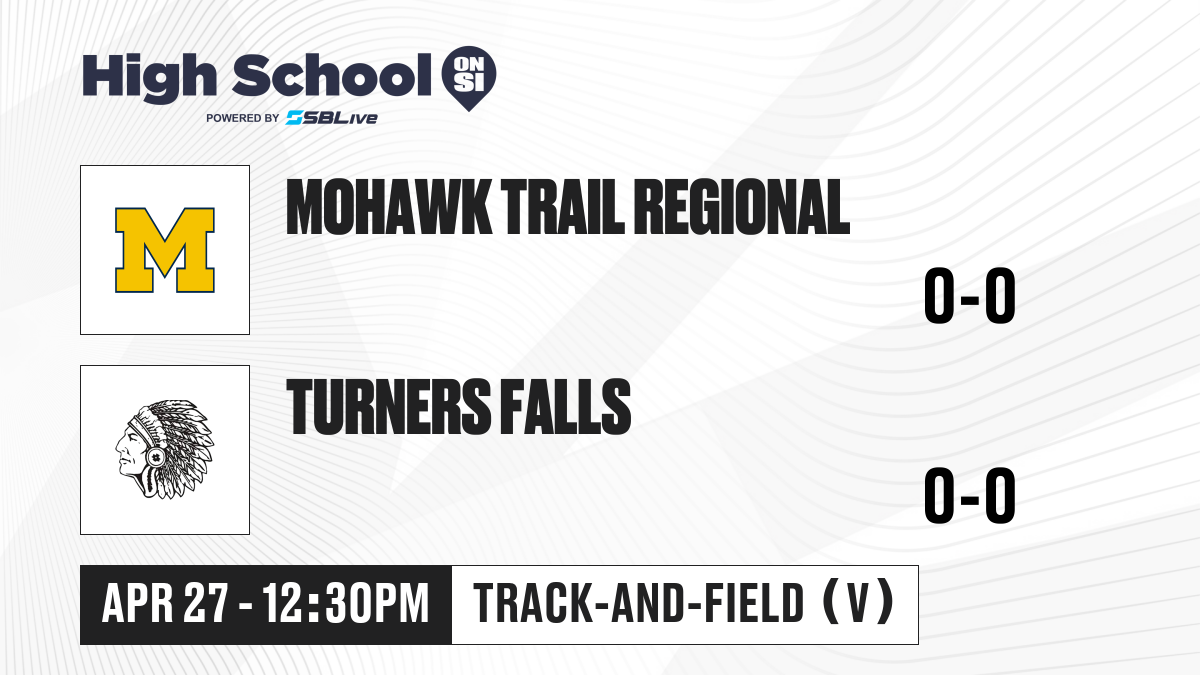 High School ON SI
POWERED BY SBLive

M

MOHAWK TRAIL REGIONAL

0-0

TURNERS FALLS

0-0

APR 27 - 12:30PM

TRACK-AND-FIELD (V)